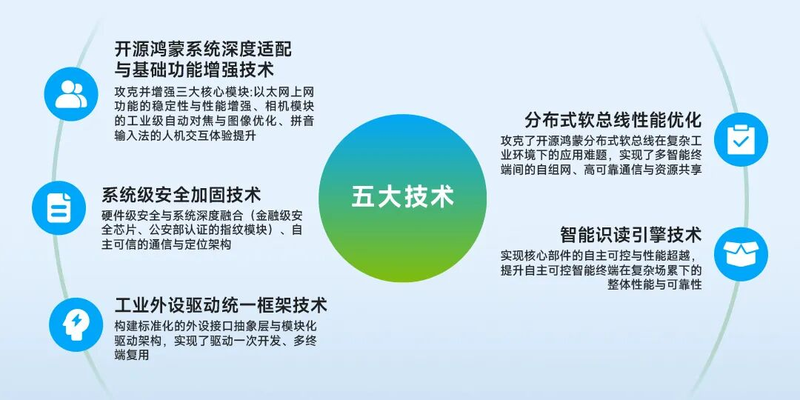 开源鸿蒙系统深度适配与基础功能增强技术

攻克并增强三大核心模块:以太网上网功能的稳定性与性能增强、相机模块的工业级自动对焦与图像优化、拼音输入法的人机交互体验提升

系统级安全加固技术

硬件级安全与系统深度融合（金融级安全芯片、公安部认证的指纹模块）、自主可信的通信与定位架构

工业外设驱动统一框架技术

构建标准化的外设接口抽象层与模块化驱动架构，实现了驱动一次开发、多终端复用

五大技术

分布式软总线性能优化

攻克了开源鸿蒙分布式软总线在复杂工业环境下的应用难题，实现了多智能终端间的自组网、高可靠通信与资源共享

智能识读引擎技术

实现核心部件的自主可控与性能超越，提升自主可控智能终端在复杂场景下的整体性能与可靠性